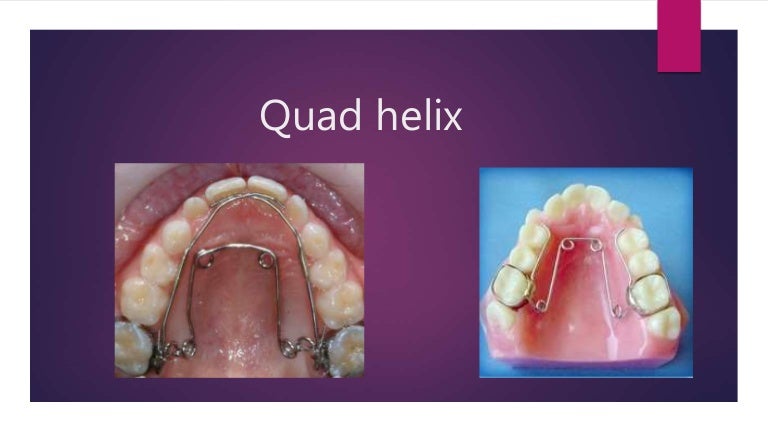 Quad helix